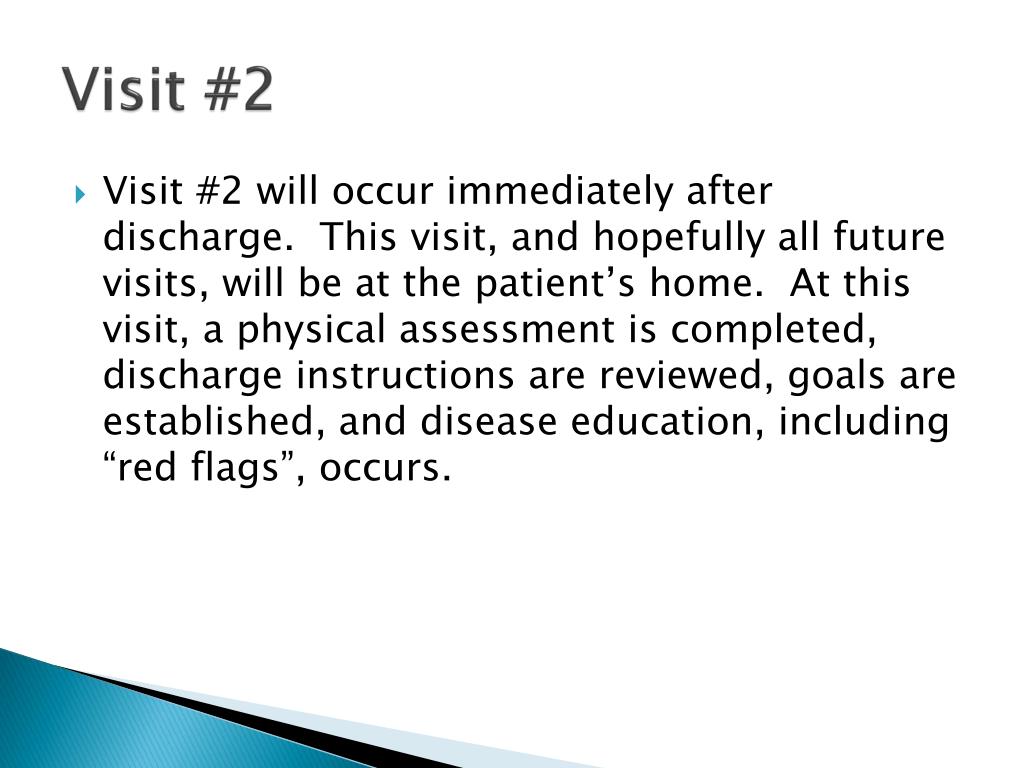 Visit #2

Visit #2 will occur immediately after discharge. This visit, and hopefully all future visits, will be at the patient’s home. At this visit, a physical assessment is completed, discharge instructions are reviewed, goals are established, and disease education, including “red flags”, occurs.